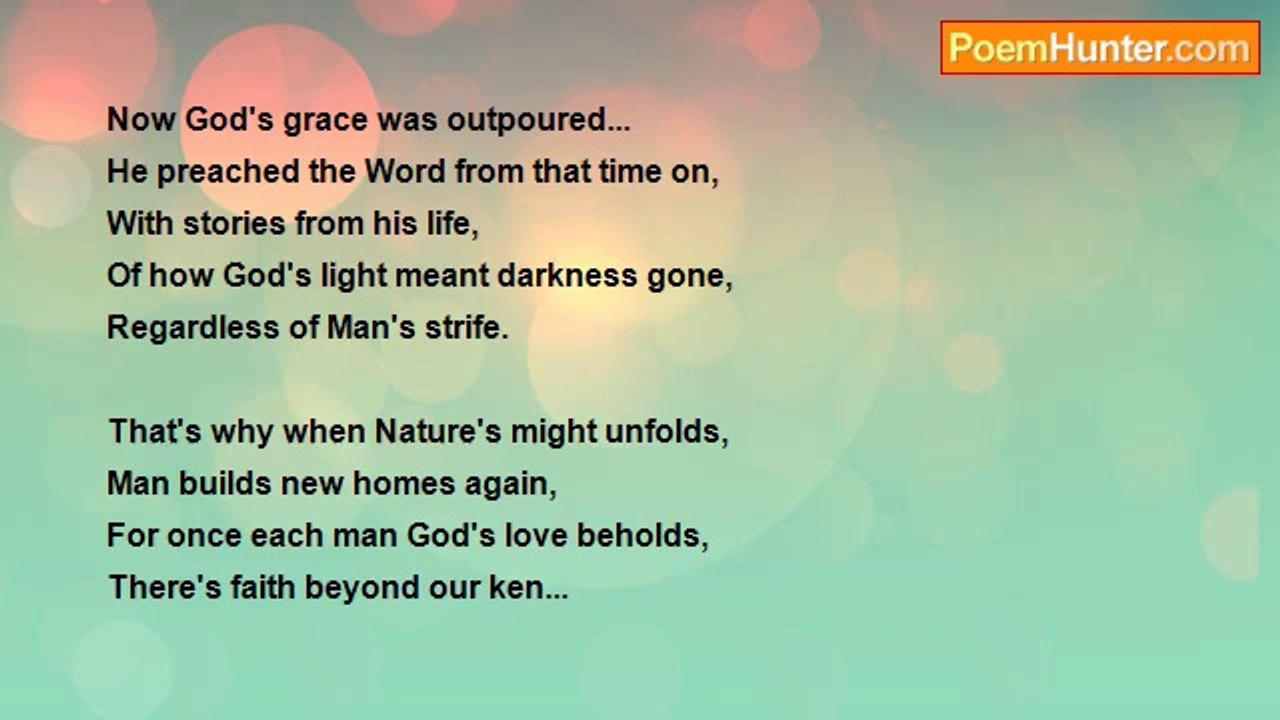 PoemHunter.com

Now God's grace was outpoured...
He preached the Word from that time on,
With stories from his life,
Of how God's light meant darkness gone,
Regardless of Man's strife.

That's why when Nature's might unfolds,
Man builds new homes again,
For once each man God's love beholds,
There's faith beyond our ken...